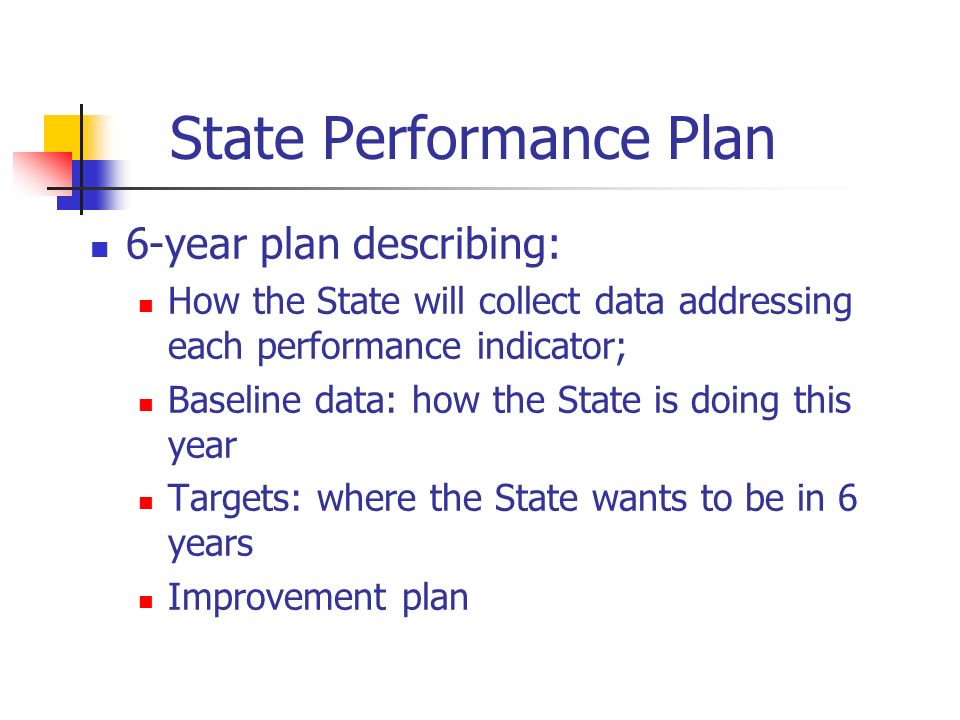 State Performance Plan

6-year plan describing:

How the State will collect data addressing each performance indicator;

Baseline data: how the State is doing this year

Targets: where the State wants to be in 6 years

Improvement plan